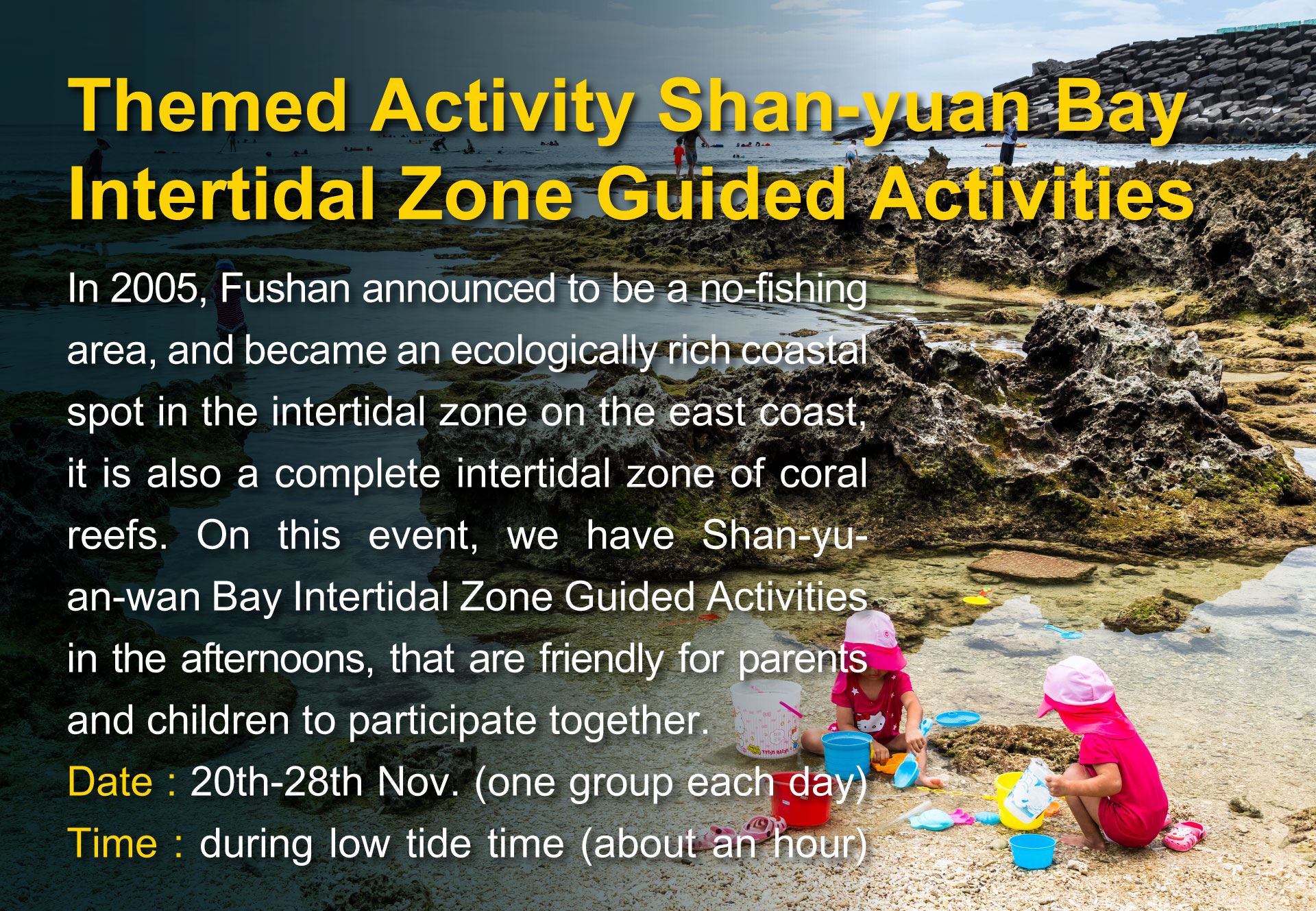 Themed Activity Shan-yuan Bay Intertidal Zone Guided Activities

In 2005, Fushan announced to be a no-fishing area, and became an ecologically rich coastal spot in the intertidal zone on the east coast, it is also a complete intertidal zone of coral reefs. On this event, we have Shan-yuan-wan Bay Intertidal Zone Guided Activities in the afternoons, that are friendly for parents and children to participate together.

Date : 20th-28th Nov. (one group each day)

Time : during low tide time (about an hour)